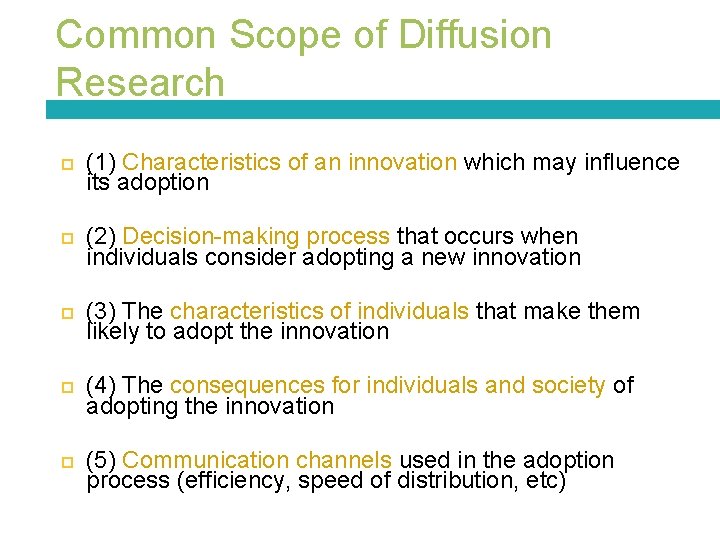 Common Scope of Diffusion Research

(1) Characteristics of an innovation which may influence its adoption

(2) Decision-making process that occurs when individuals consider adopting a new innovation

(3) The characteristics of individuals that make them likely to adopt the innovation

(4) The consequences for individuals and society of adopting the innovation

(5) Communication channels used in the adoption process (efficiency, speed of distribution, etc)